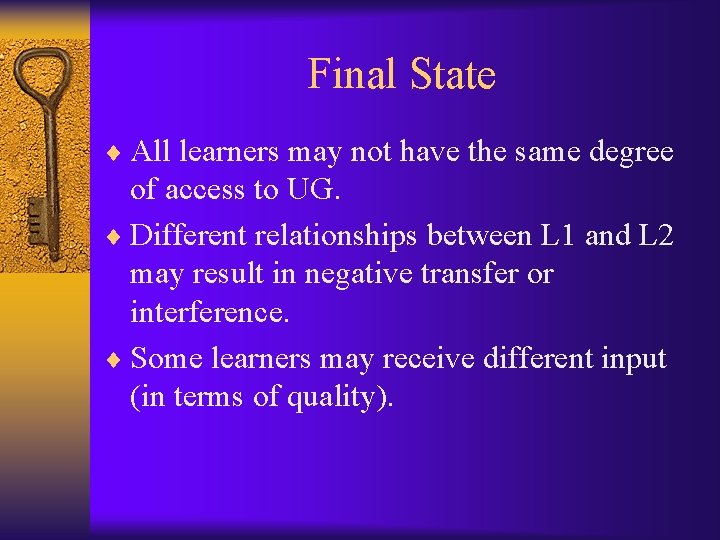 Final State

♦ All learners may not have the same degree of access to UG.

♦ Different relationships between L1 and L2 may result in negative transfer or interference.

♦ Some learners may receive different input (in terms of quality).